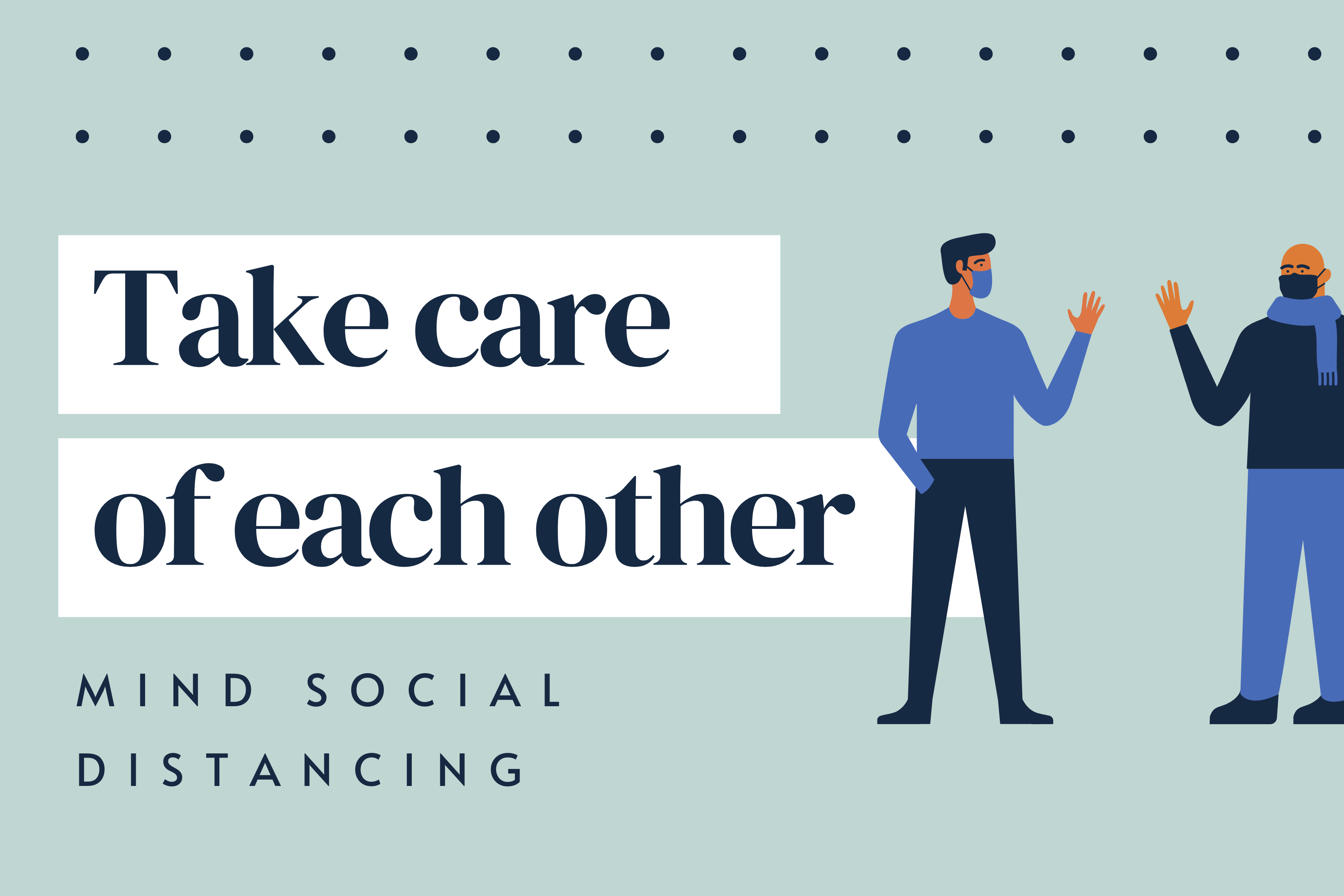 Take care
of each other

MIND SOCIAL DISTANCING